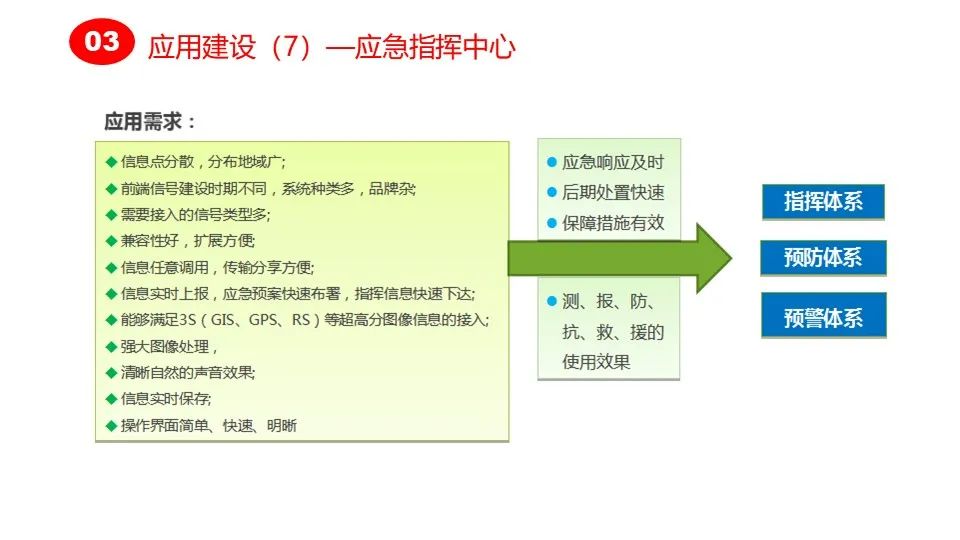 03 应用建设（7）—应急指挥中心

应用需求：

◆ 信息点分散，分布地域广;
◆ 前端信号建设时期不同，系统种类多，品牌杂;
◆ 需要接入的信号类型多;
◆ 兼容性好，扩展方便;
◆ 信息任意调用，传输分享方便;
◆ 信息实时上报，应急预案快速布署，指挥信息快速下达;
◆ 能够满足3S（GIS、GPS、RS）等超高分图像信息的接入;
◆ 强大图像处理，
◆ 清晰自然的声音效果;
◆ 信息实时保存;
◆ 操作界面简单、快速、明晰

● 应急响应及时
● 后期处置快速
● 保障措施有效

● 测、报、防、抗、救、援的使用效果

指挥体系

预防体系

预警体系